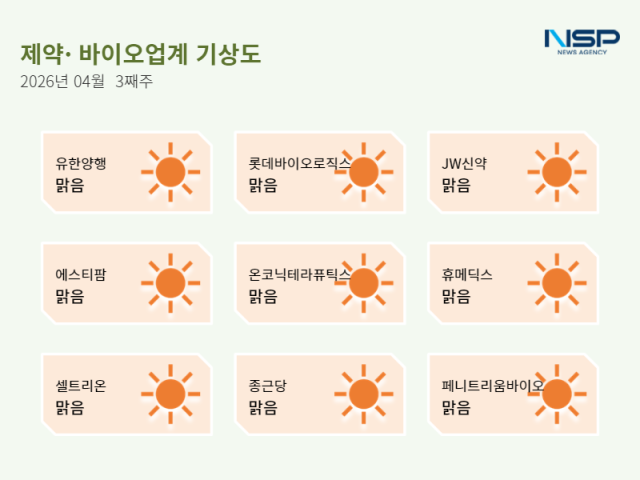 제약· 바이오업계 기상도
2026년 04월 3째주

NSP
NEWS AGENCY

유한양행
맑음

롯데바이오로직스
맑음

JW신약
맑음

에스티팜
맑음

온코닉테라퓨틱스
맑음

휴메딕스
맑음

셀트리온
맑음

종근당
맑음

페니트리움바이오
맑음